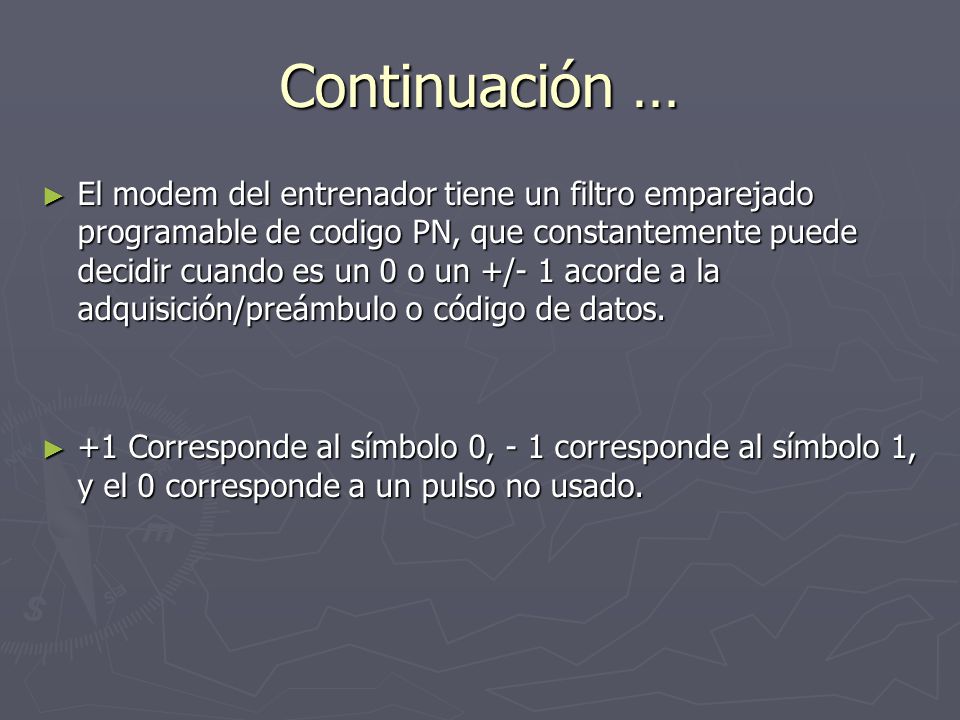 Continuación …

► El modem del entrenador tiene un filtro emparejado programable de codigo PN, que constantemente puede decidir cuando es un 0 o un +/- 1 acorde a la adquisición/preámbulo o código de datos.

► +1 Corresponde al símbolo 0, - 1 corresponde al símbolo 1, y el 0 corresponde a un pulso no usado.